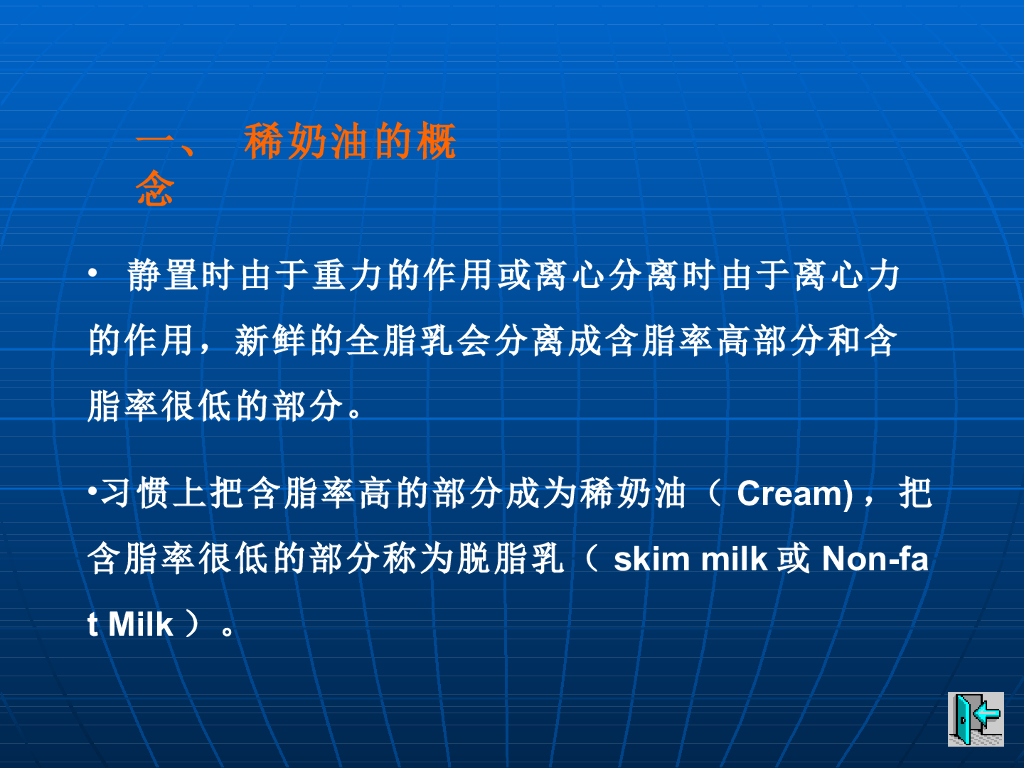 一、 稀奶油的概念

• 静置时由于重力的作用或离心分离时由于离心力的作用，新鲜的全脂乳会分离成含脂率高部分和含脂率很低的部分。

•习惯上把含脂率高的部分成为稀奶油（ Cream)，把含脂率很低的部分称为脱脂乳（ skim milk 或 Non-fat Milk ）。